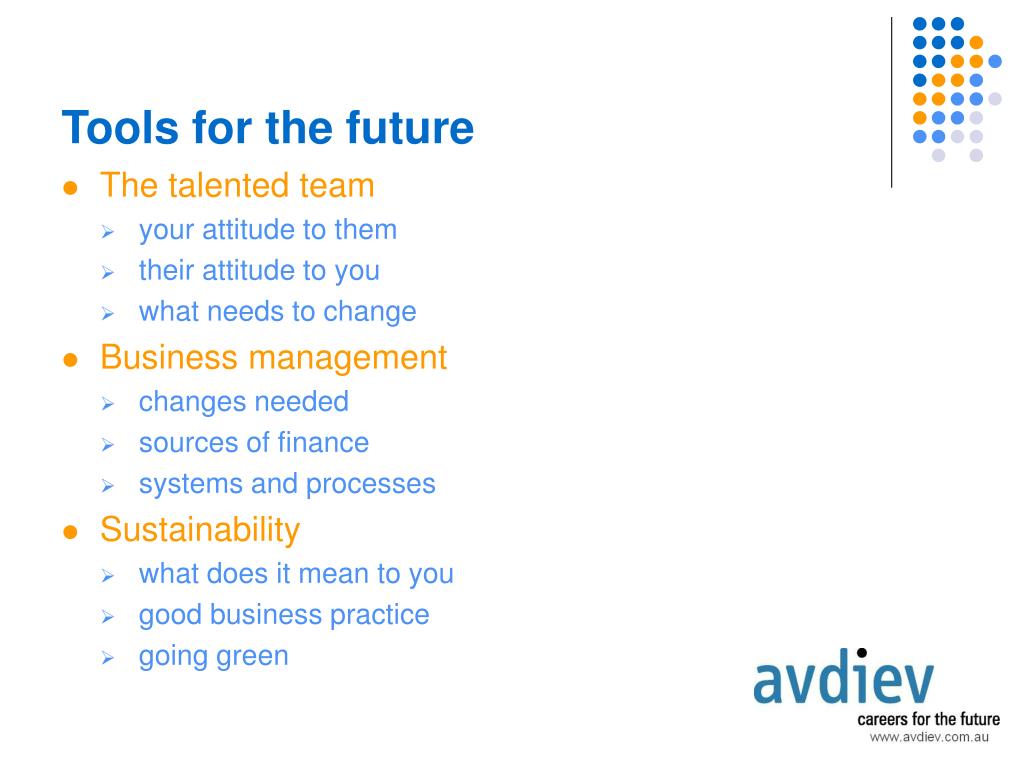 Tools for the future

- The talented team
  - your attitude to them
  - their attitude to you
  - what needs to change
- Business management
  - changes needed
  - sources of finance
  - systems and processes
- Sustainability
  - what does it mean to you
  - good business practice
  - going green

avdiev
careers for the future
www.avdiev.com.au